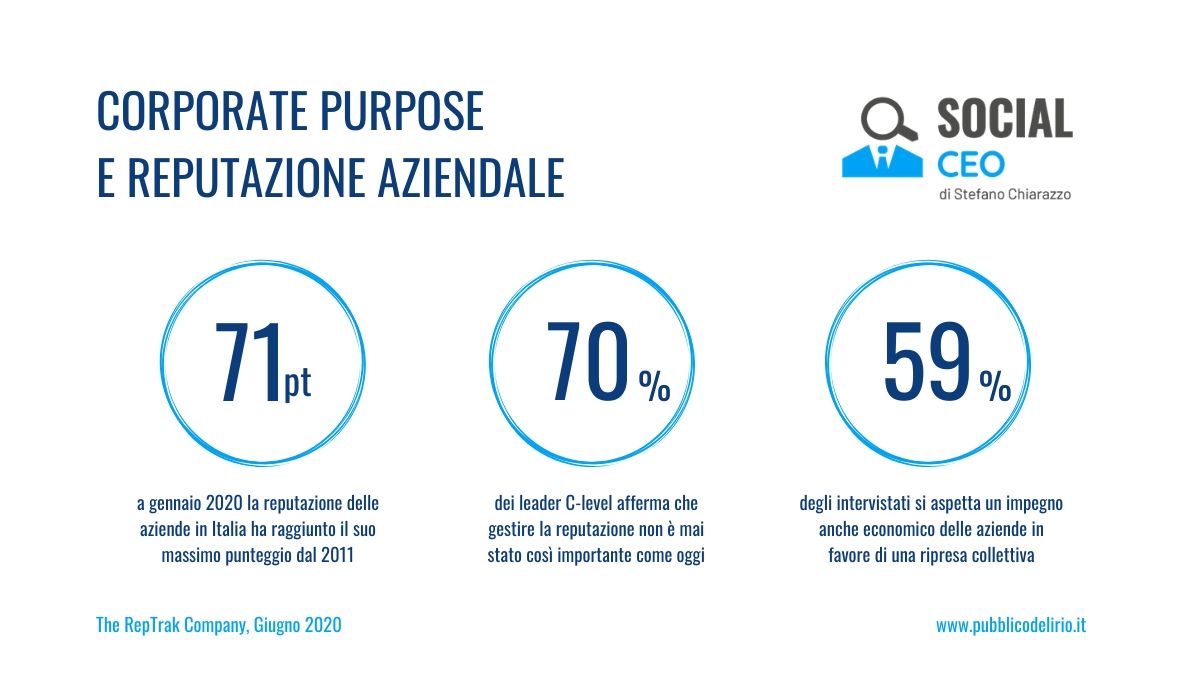 CORPORATE PURPOSE
E REPUTAZIONE AZIENDALE

SOCIAL
CEO
di Stefano Chiarazzo

71pt

a gennaio 2020 la reputazione delle aziende in Italia ha raggiunto il suo massimo punteggio dal 2011

70 %

dei leader C-level afferma che gestire la reputazione non è mai stato così importante come oggi

59 %

degli intervistati si aspetta un impegno anche economico delle aziende in favore di una ripresa collettiva

The RepTrak Company, Giugno 2020

www.pubblicodelirio.it